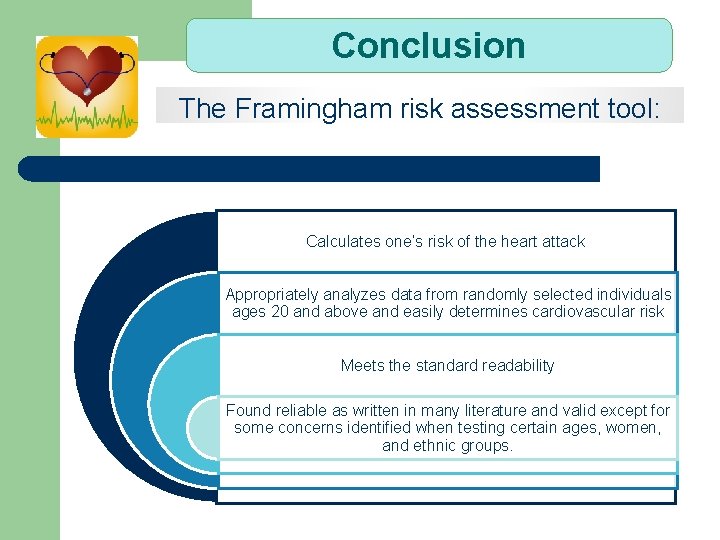 Conclusion

The Framingham risk assessment tool:

Calculates one's risk of the heart attack

Appropriately analyzes data from randomly selected individuals ages 20 and above and easily determines cardiovascular risk

Meets the standard readability

Found reliable as written in many literature and valid except for some concerns identified when testing certain ages, women, and ethnic groups.